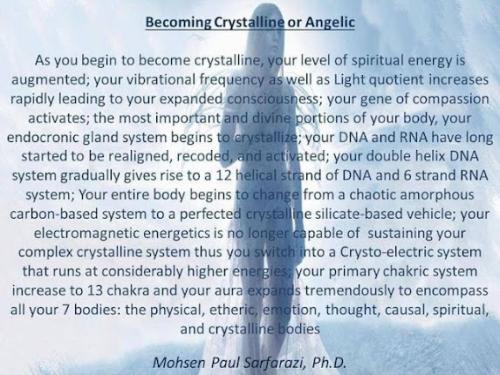 Becoming Crystalline or Angelic

As you begin to become crystalline, your level of spiritual energy is augmented; your vibrational frequency as well as Light quotient increases rapidly leading to your expanded consciousness; your gene of compassion activates; the most important and divine portions of your body, your endocronic gland system begins to crystallize; your DNA and RNA have long started to be realigned, recoded, and activated; your double helix DNA system gradually gives rise to a 12 helical strand of DNA and 6 strand RNA system; Your entire body begins to change from a chaotic amorphous carbon-based system to a perfected crystalline silicate-based vehicle; your electromagnetic energetics is no longer capable of sustaining your complex crystalline system thus you switch into a Crysto-electric system that runs at considerably higher energies; your primary chakric system increase to 13 chakra and your aura expands tremendously to encompass all your 7 bodies: the physical, etheric, emotion, thought, causal, spiritual, and crystalline bodies

Mohsen Paul Sarfarazi, Ph.D.